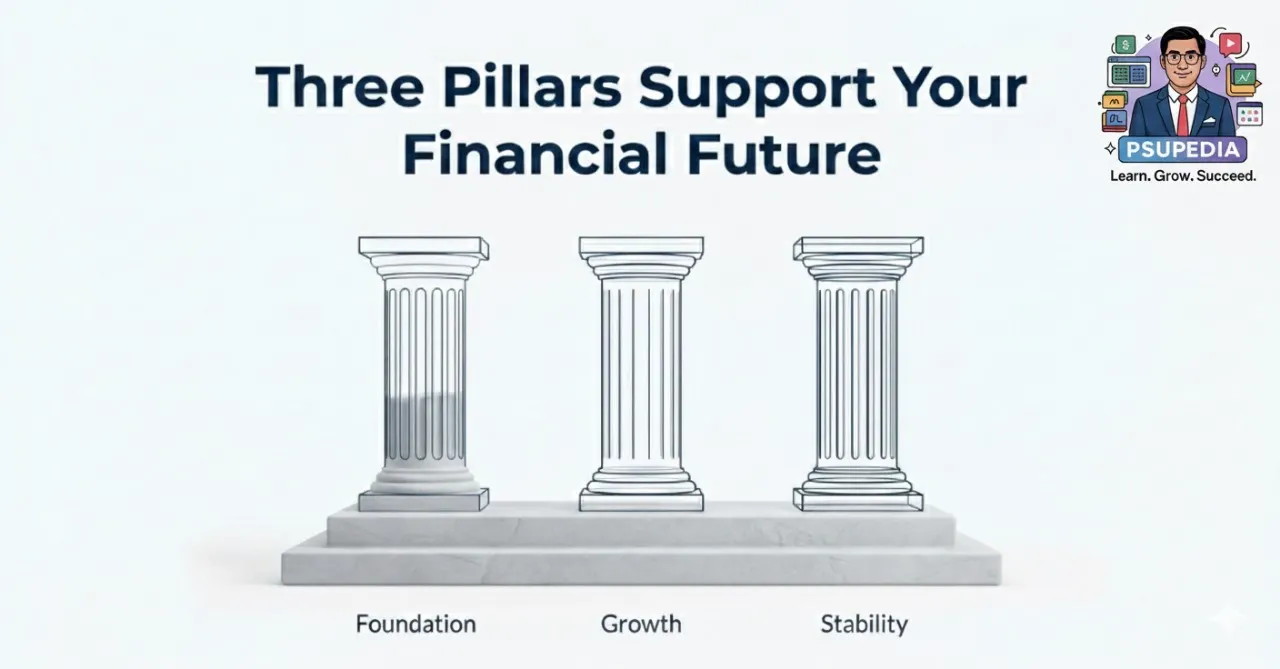 Three Pillars Support Your Financial Future

PSUPEDIA
Learn. Grow. Succeed.

Foundation

Growth

Stability